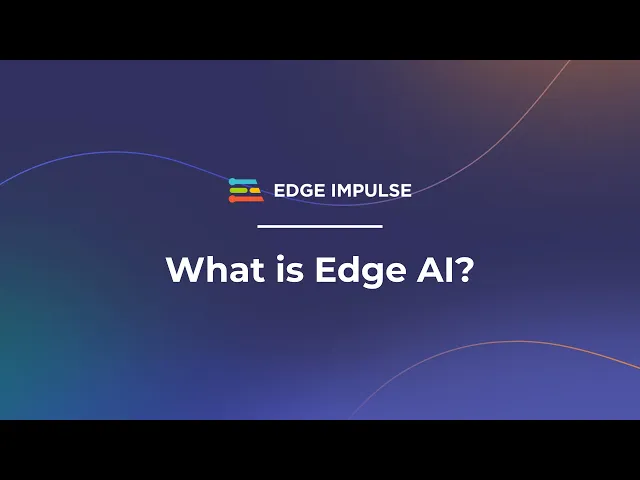 EDGE IMPULSE

What is Edge AI?